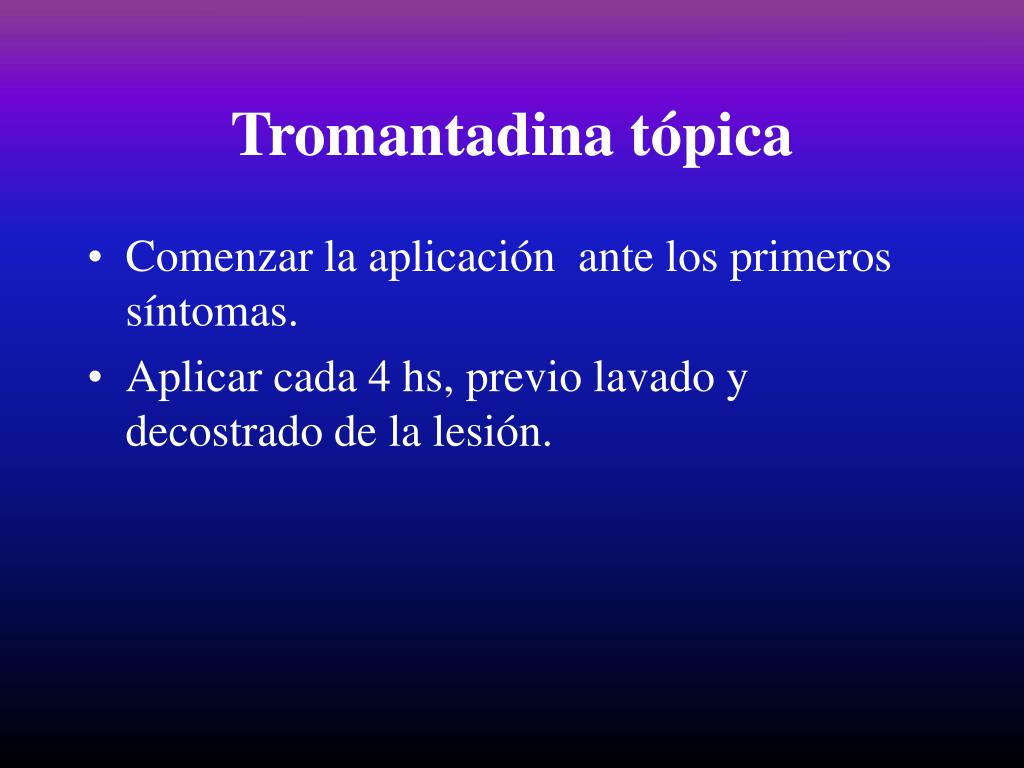 Tromantadina tópica

• Comenzar la aplicación ante los primeros síntomas.
• Aplicar cada 4 hs, previo lavado y decostrado de la lesión.